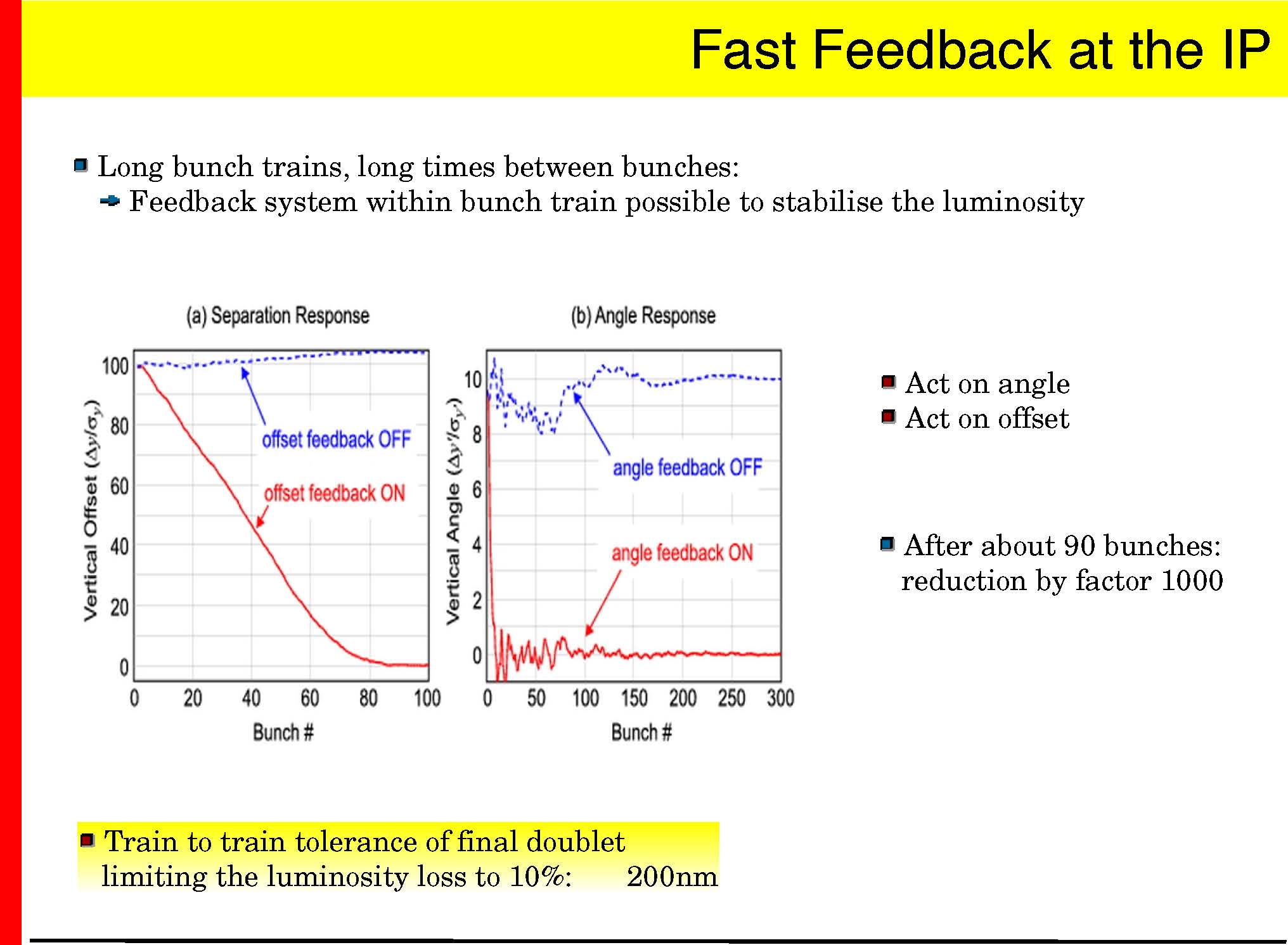 Fast Feedback at the IP

Long bunch trains, long times between bunches:
Feedback system within bunch train possible to stabilise the luminosity

(a) Separation Response

Vertical Offset ($\Delta y/\sigma_y$)

100
80
60
40
20
0

offset feedback OFF

offset feedback ON

0 20 40 60 80 100

Bunch #

(b) Angle Response

Vertical Angle ($\Delta y'/\sigma_{y'}$)

10
8
6
4
2
0

angle feedback OFF

angle feedback ON

0 50 100 150 200 250 300

Bunch #

Act on angle
Act on offset

After about 90 bunches: reduction by factor 1000

Train to train tolerance of final doublet limiting the luminosity loss to 10%: 200nm